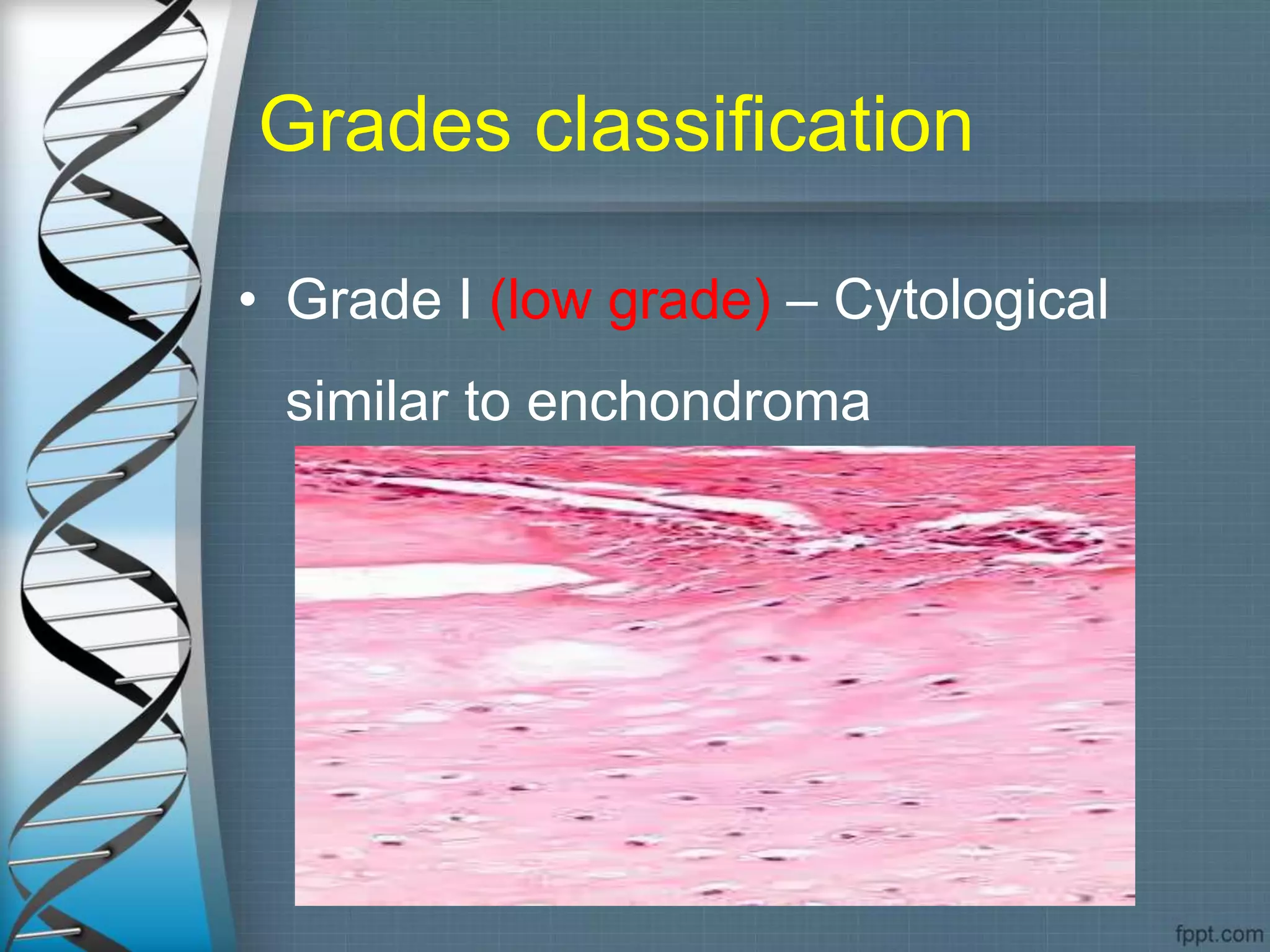 Grades classification

• Grade I (low grade) – Cytological similar to enchondroma

fppt.com